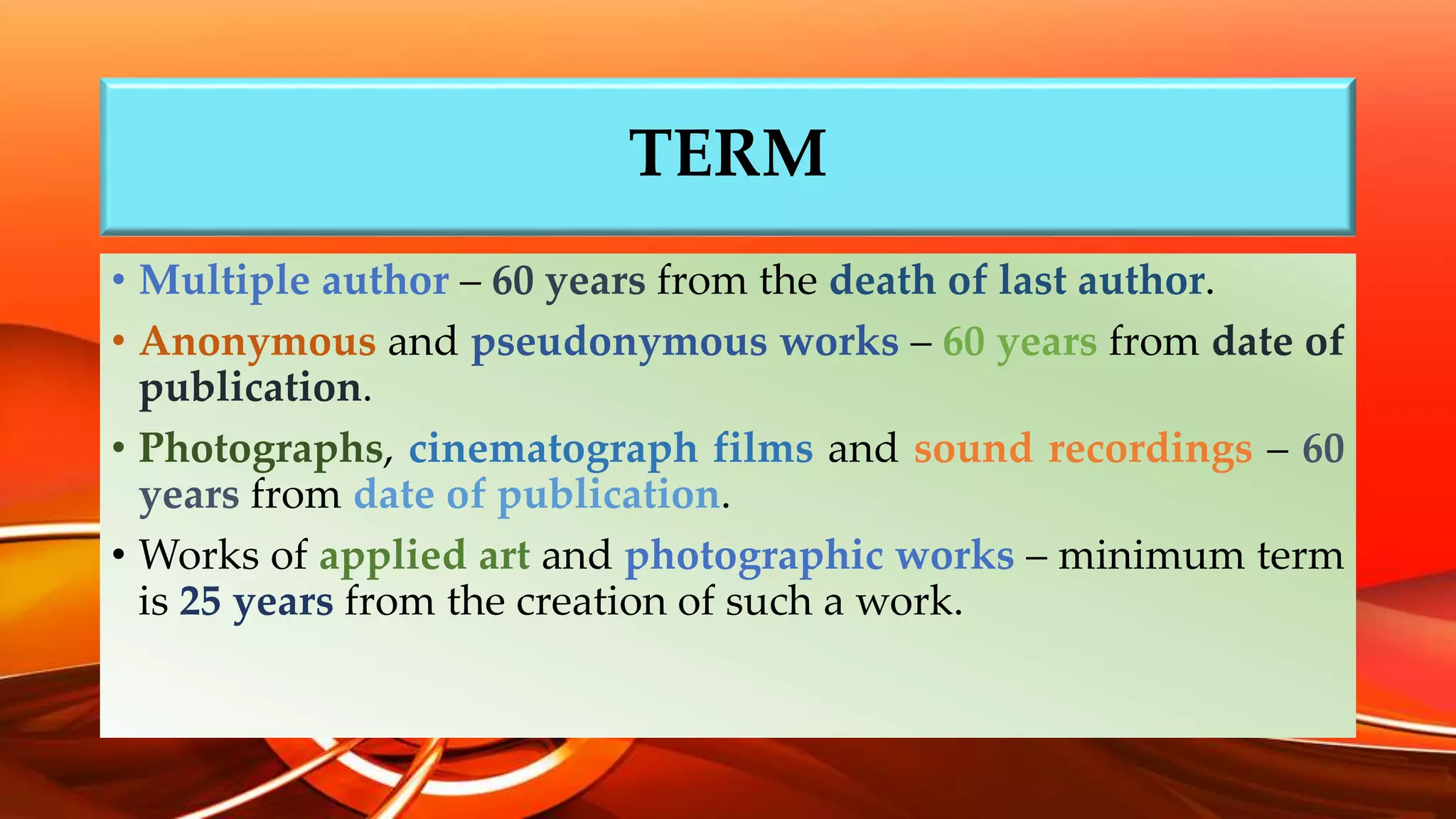 TERM

• Multiple author – 60 years from the death of last author.

• Anonymous and pseudonymous works – 60 years from date of publication.

• Photographs, cinematograph films and sound recordings – 60 years from date of publication.

• Works of applied art and photographic works – minimum term is 25 years from the creation of such a work.